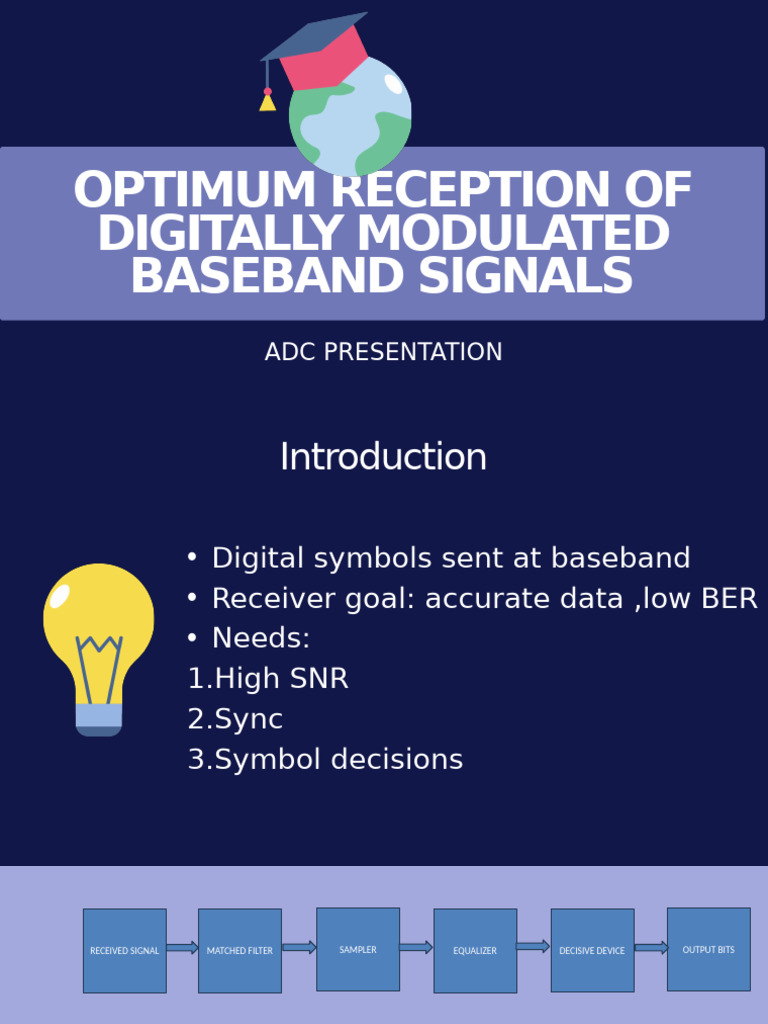 OPTIMUM RECEPTION OF DIGITALLY MODULATED BASEBAND SIGNALS

ADC PRESENTATION

Introduction

• Digital symbols sent at baseband
• Receiver goal: accurate data ,low BER
• Needs:
1.High SNR
2.Sync
3.Symbol decisions

RECEIVED SIGNAL
MATCHED FILTER
SAMPLER
EQUALIZER
DECISIVE DEVICE
OUTPUT BITS